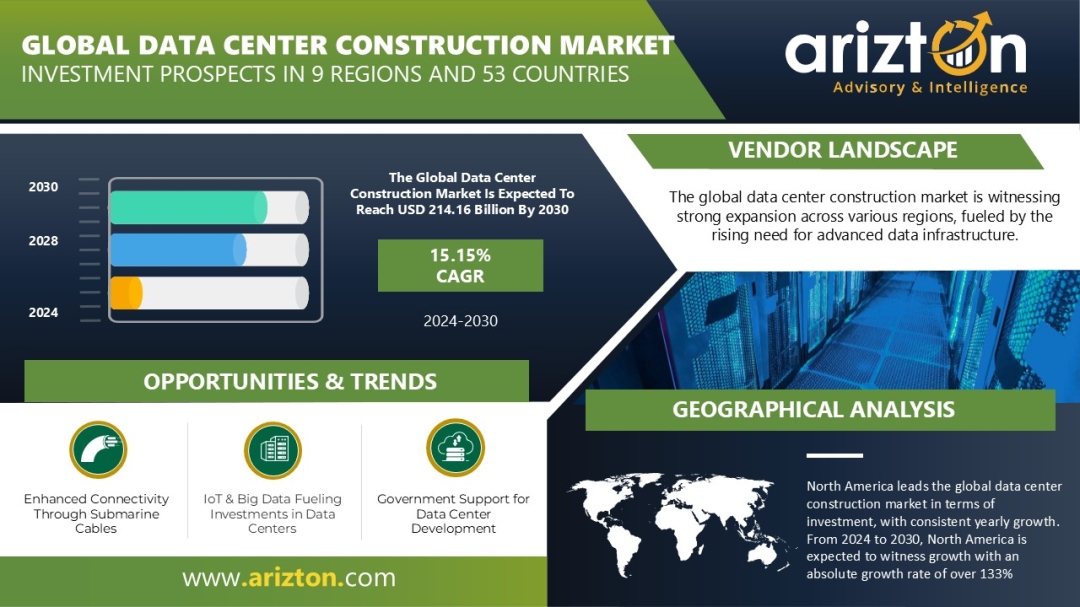 GLOBAL DATA CENTER CONSTRUCTION MARKET
INVESTMENT PROSPECTS IN 9 REGIONS AND 53 COUNTRIES

arizton
Advisory & Intelligence

2030
2028
2024

The Global Data Center Construction Market Is Expected To Reach USD 214.16 Billion By 2030

15.15%
CAGR

2024-2030

VENDOR LANDSCAPE

The global data center construction market is witnessing strong expansion across various regions, fueled by the rising need for advanced data infrastructure.

OPPORTUNITIES & TRENDS

Enhanced Connectivity Through Submarine Cables

IoT & Big Data Fueling Investments in Data Centers

Government Support for Data Center Development

GEOGRAPHICAL ANALYSIS

North America leads the global data center construction market in terms of investment, with consistent yearly growth. From 2024 to 2030, North America is expected to witness growth with an absolute growth rate of over 133%

www.arizton.com